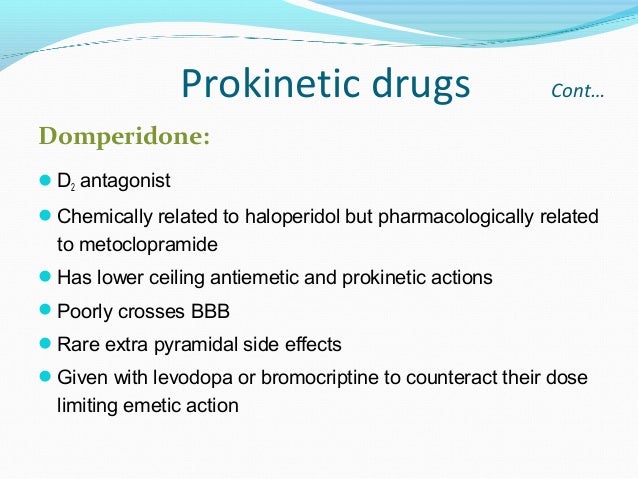 Prokinetic drugs Cont…

Domperidone:

- $D_2$ antagonist
- Chemically related to haloperidol but pharmacologically related to metoclopramide
- Has lower ceiling antiemetic and prokinetic actions
- Poorly crosses BBB
- Rare extra pyramidal side effects
- Given with levodopa or bromocriptine to counteract their dose limiting emetic action